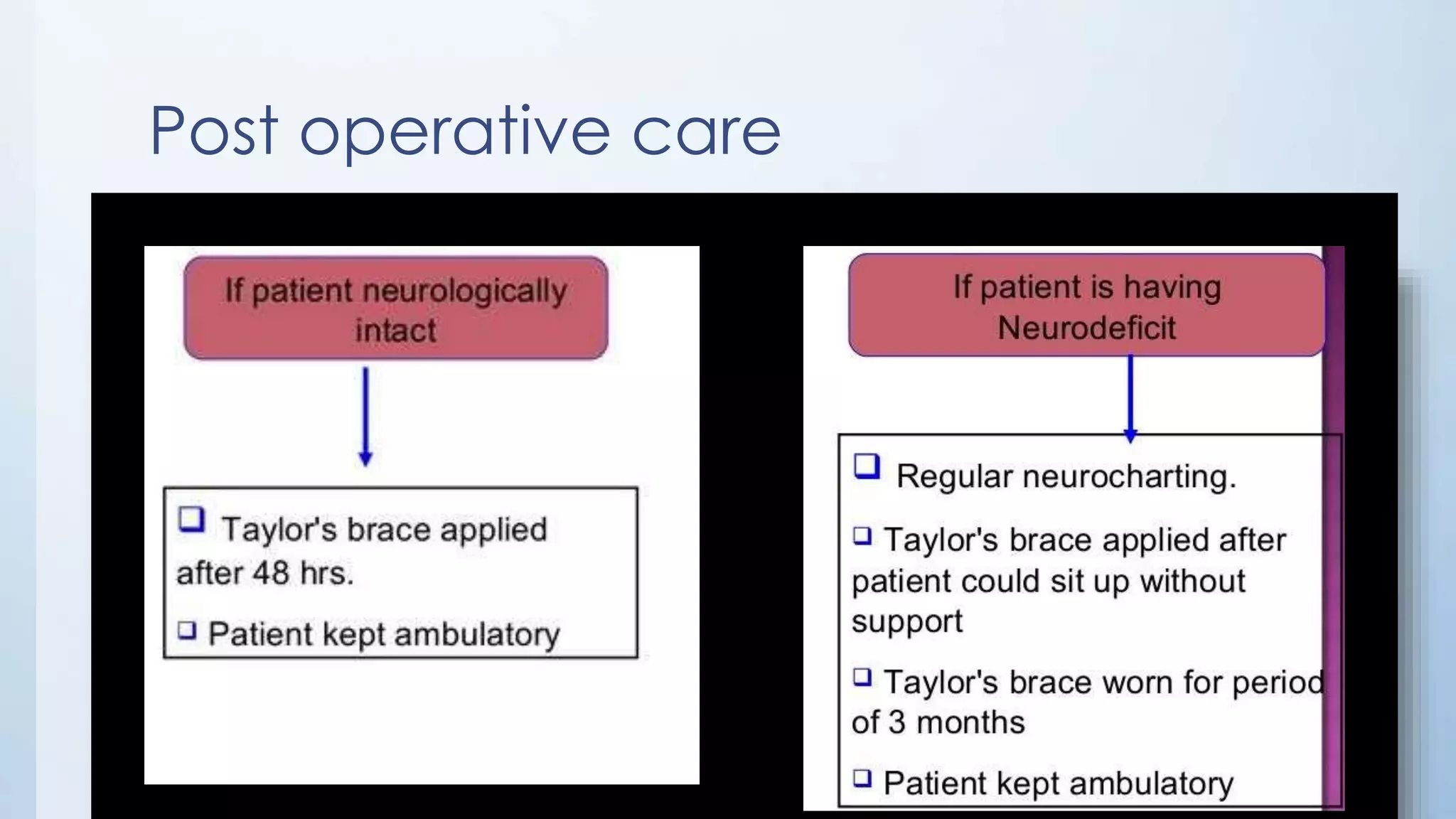 Post operative care

If patient neurologically intact

❑ Taylor's brace applied after 48 hrs.

❑ Patient kept ambulatory

If patient is having Neurodeficit

❑ Regular neurocharting.

❑ Taylor's brace applied after patient could sit up without support

❑ Taylor's brace worn for period of 3 months

❑ Patient kept ambulatory